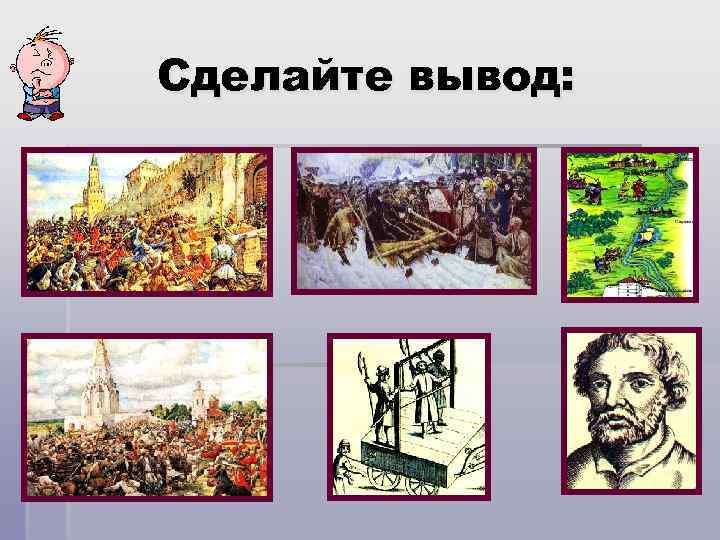 Сделайте вывод: